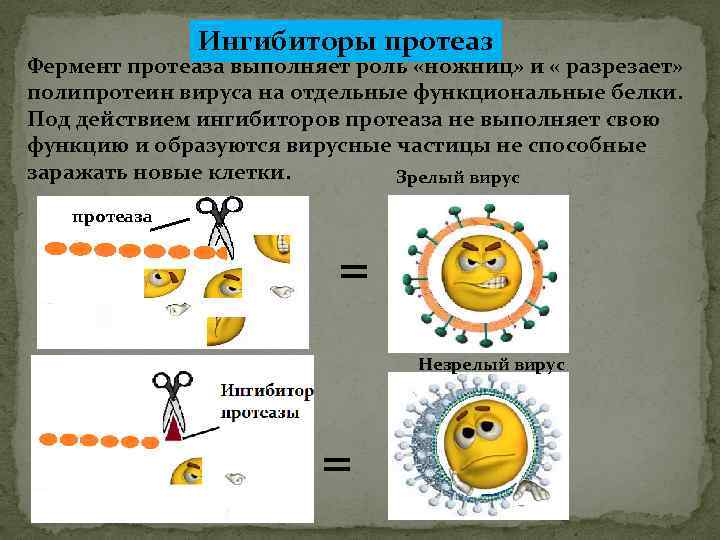 Ингибиторы протеаз

Фермент протеаза выполняет роль «ножниц» и « разрезает» полипротеин вируса на отдельные функциональные белки. Под действием ингибиторов протеаза не выполняет свою функцию и образуются вирусные частицы не способные заражать новые клетки.

Зрелый вирус

протеаза

=

Незрелый вирус

Ингибитор протеазы

=